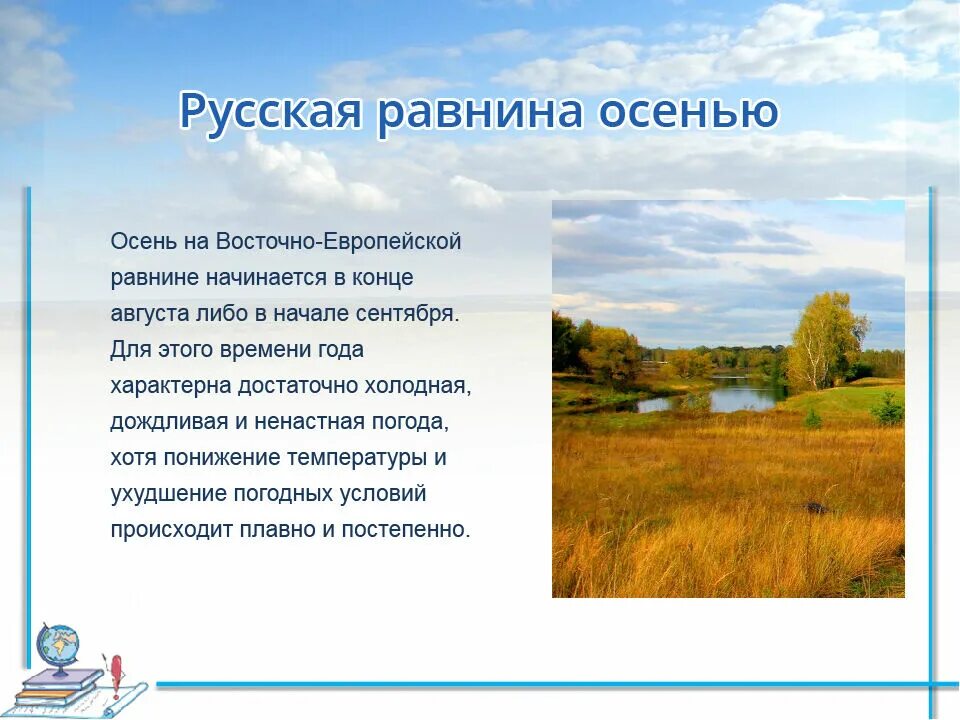 Русская равнина осенью

Осень на Восточно-Европейской равнине начинается в конце августа либо в начале сентября. Для этого времени года характерна достаточно холодная, дождливая и ненастная погода, хотя понижение температуры и ухудшение погодных условий происходит плавно и постепенно.